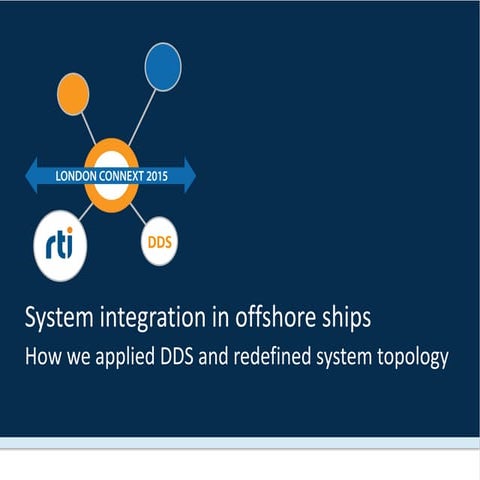 LONDON CONNEXT 2015

rti

DDS

System integration in offshore ships

How we applied DDS and redefined system topology